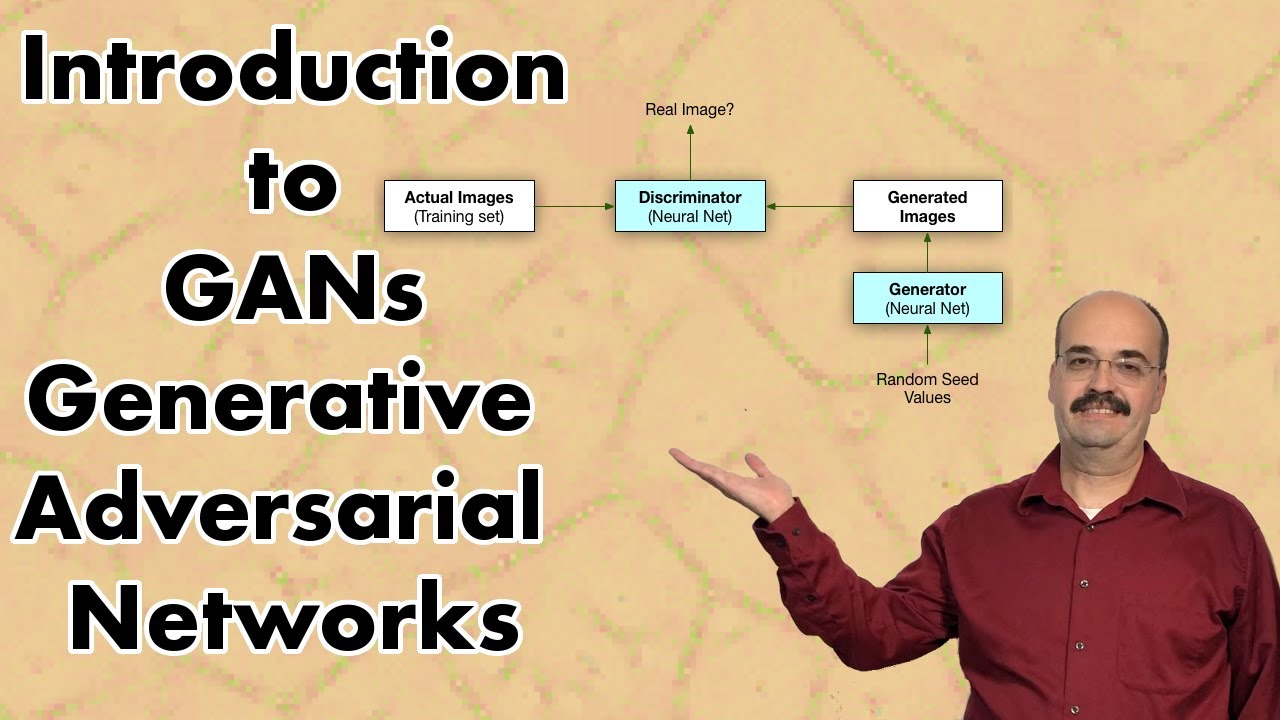 Introduction to GANs Generative Adversarial Networks

Real Image?

Actual Images
(Training set)

Discriminator
(Neural Net)

Generated Images

Generator
(Neural Net)

Random Seed Values